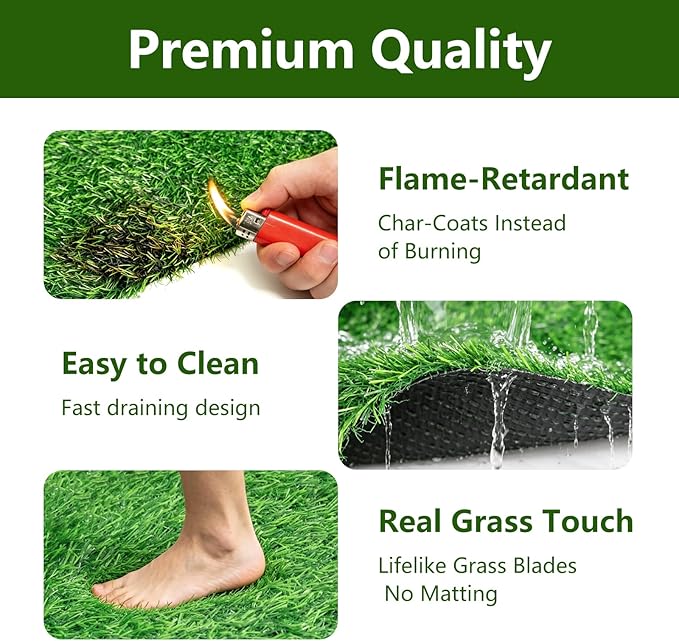 Premium Quality

Flame-Retardant
Char-Coats Instead of Burning

Easy to Clean
Fast draining design

Real Grass Touch
Lifelike Grass Blades
No Matting